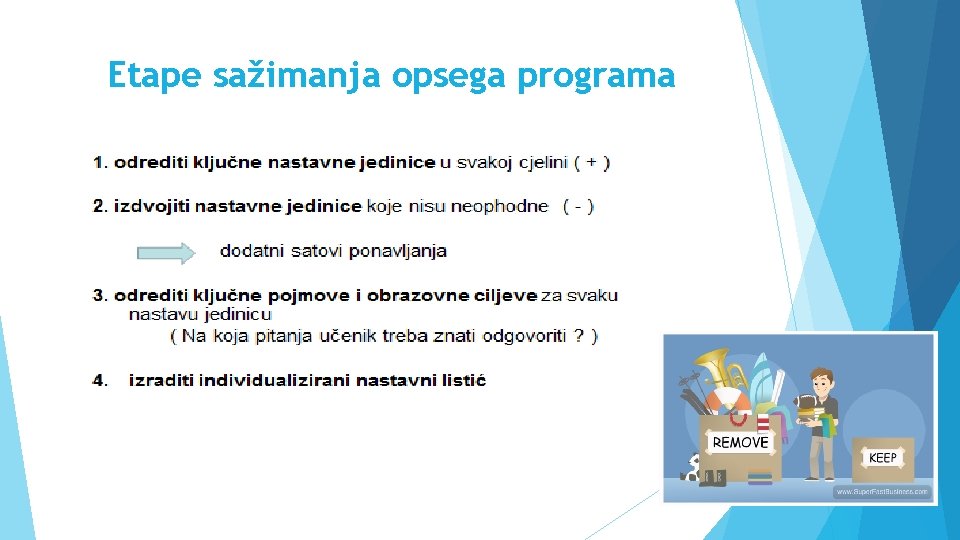 Etape sažimanja opsega programa

1. odrediti ključne nastavne jedinice u svakoj cjelini ( + )

2. izdvojiti nastavne jedinice koje nisu neophodne ( - )

dodatni satovi ponavljanja

3. odrediti ključne pojmove i obrazovne ciljeve za svaku nastavu jedinicu
( Na koja pitanja učenik treba znati odgovoriti ? )

4. izraditi individualizirani nastavni listić

REMOVE

KEEP

www.SuperFastBusiness.com